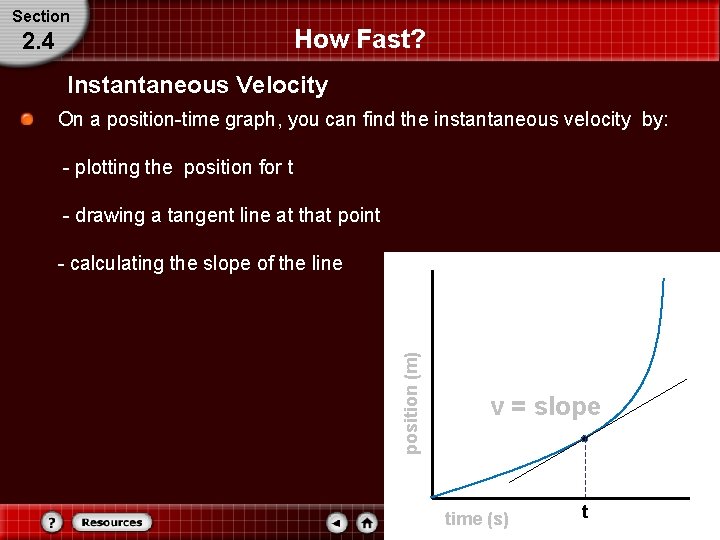 Section
2.4

How Fast?

Instantaneous Velocity

On a position-time graph, you can find the instantaneous velocity by:

- plotting the position for t

- drawing a tangent line at that point

- calculating the slope of the line

position (m)

v = slope

time (s)

t

?

Resources